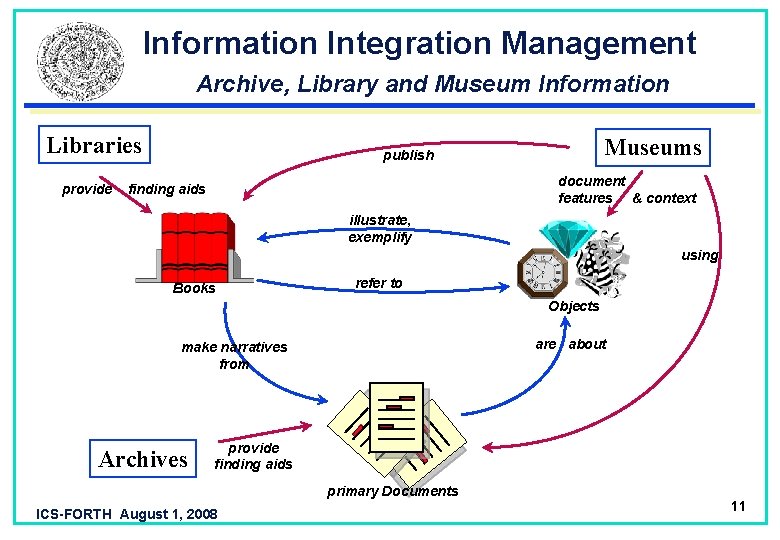 Information Integration Management

Archive, Library and Museum Information

Libraries

Museums

publish

provide finding aids

document features & context

illustrate, exemplify

using

Books

refer to

Objects

make narratives from

are about

Archives

provide finding aids

primary Documents

ICS-FORTH August 1, 2008

11